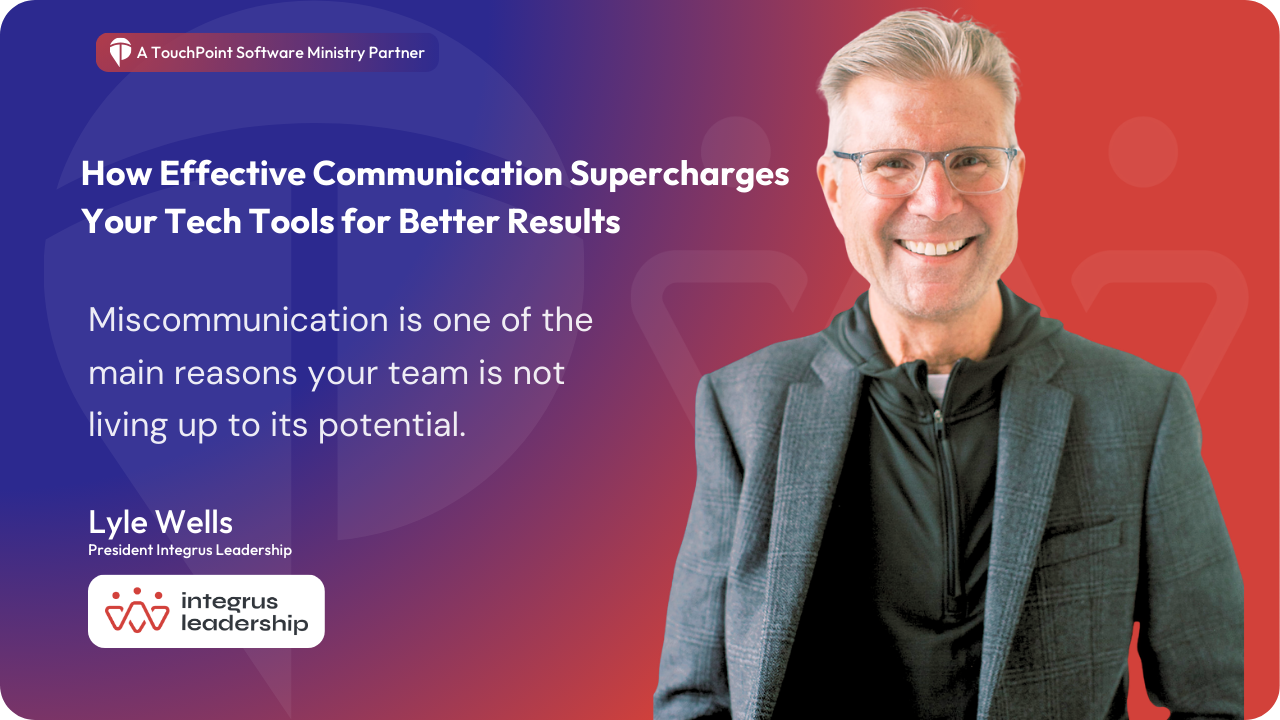 A TouchPoint Software Ministry Partner

How Effective Communication Supercharges Your Tech Tools for Better Results

Miscommunication is one of the main reasons your team is not living up to its potential.

Lyle Wells
President Integrus Leadership

integrus leadership